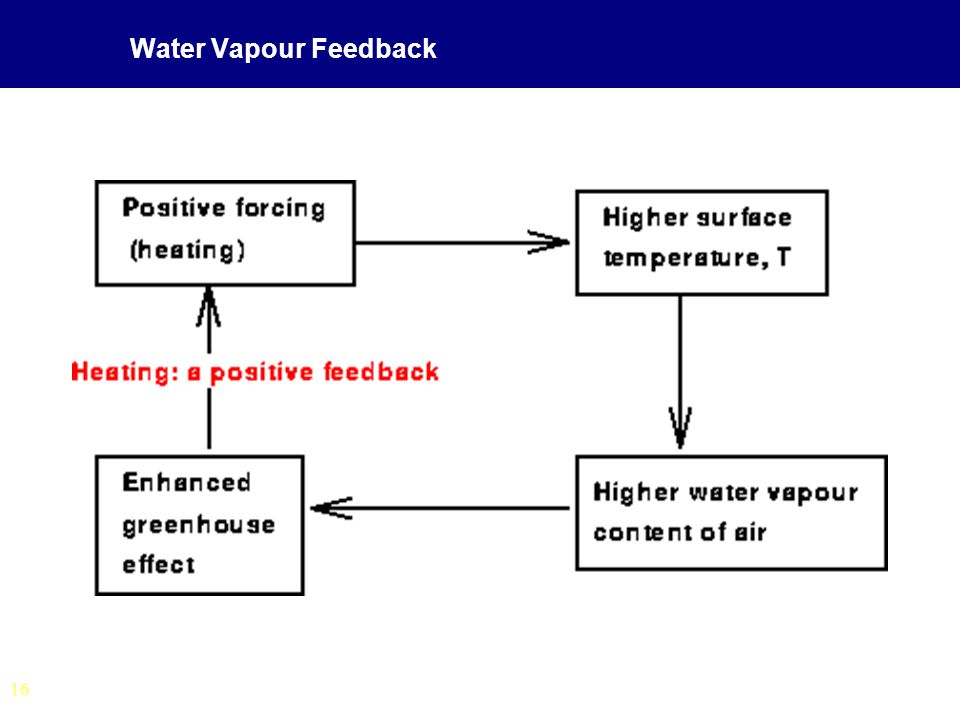 Water Vapour Feedback

Positive forcing (heating)

Higher surface temperature, T

Heating: a positive feedback

Enhanced greenhouse effect

Higher water vapour content of air

16